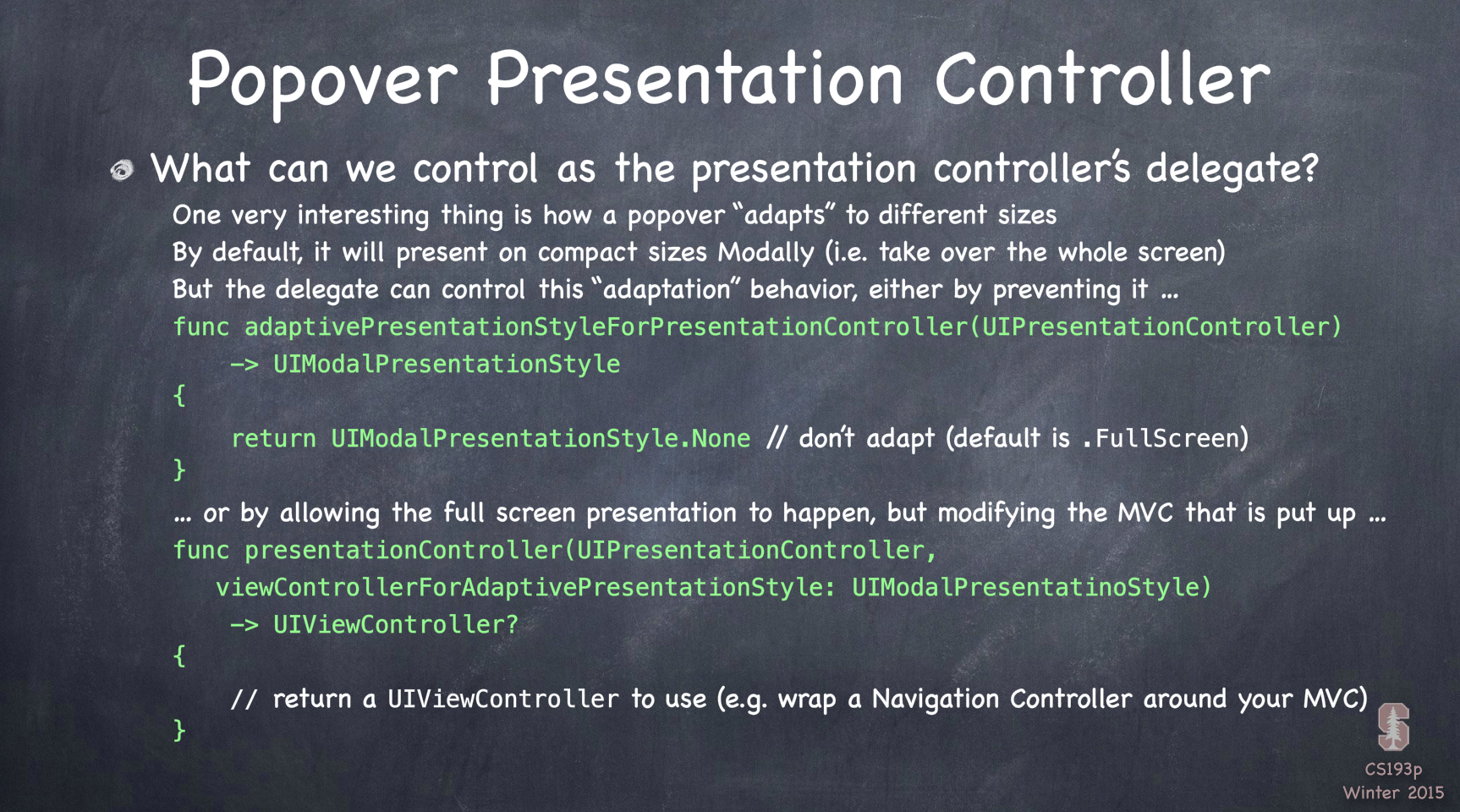 Popover Presentation Controller

What can we control as the presentation controller's delegate?

One very interesting thing is how a popover "adapts" to different sizes
By default, it will present on compact sizes Modally (i.e. take over the whole screen)
But the delegate can control this "adaptation" behavior, either by preventing it ...

func adaptivePresentationStyleForPresentationController(UIPresentationController)
    -> UIModalPresentationStyle
{
    return UIModalPresentationStyle.None // don't adapt (default is .FullScreen)
}

... or by allowing the full screen presentation to happen, but modifying the MVC that is put up ...

func presentationController(UIPresentationController,
   viewControllerForAdaptivePresentationStyle: UIModalPresentatinoStyle)
    -> UIViewController?
{
    // return a UIViewController to use (e.g. wrap a Navigation Controller around your MVC)
}

CS193p
Winter 2015